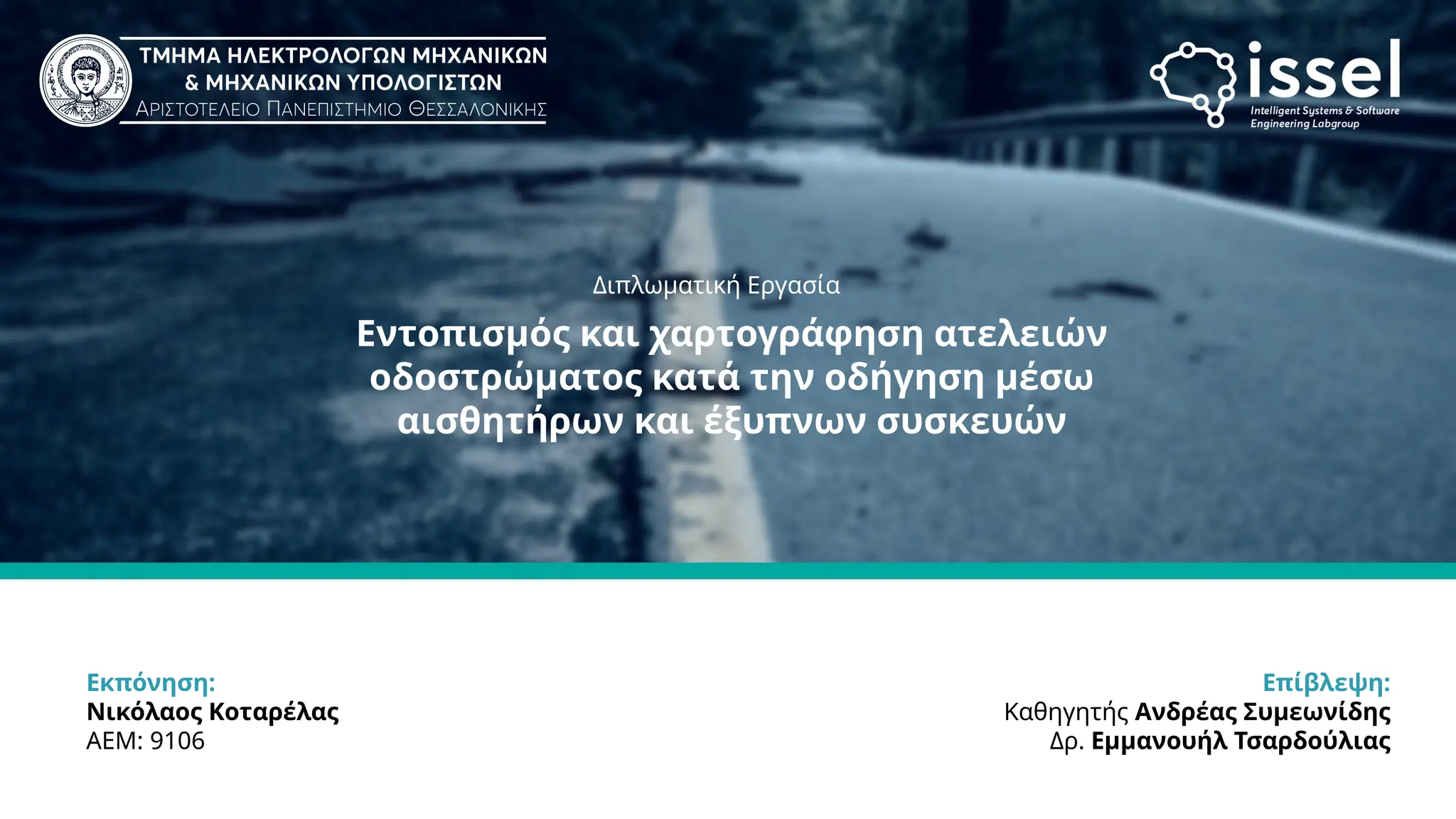 ΤΜΗΜΑ ΗΛΕΚΤΡΟΛΟΓΩΝ ΜΗΧΑΝΙΚΩΝ & ΜΗΧΑΝΙΚΩΝ ΥΠΟΛΟΓΙΣΤΩΝ
ΑΡΙΣΤΟΤΕΛΕΙΟ ΠΑΝΕΠΙΣΤΗΜΙΟ ΘΕΣΣΑΛΟΝΙΚΗΣ

issel
Intelligent Systems & Software Engineering Labgroup

Διπλωματική Εργασία

Εντοπισμός και χαρτογράφηση ατελειών οδοστρώματος κατά την οδήγηση μέσω αισθητήρων και έξυπνων συσκευών

Εκπόνηση:
Νικόλαος Κοταρέλας
ΑΕΜ: 9106

Επίβλεψη:
Καθηγητής Ανδρέας Συμεωνίδης
Δρ. Εμμανουήλ Τσαρδούλιας